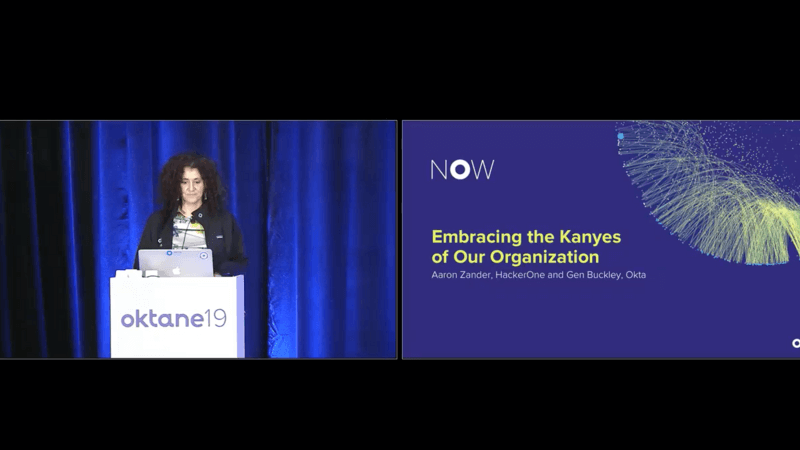 oktane19

NOW

Embracing the Kanyes of Our Organization

Aaron Zander, HackerOne and Gen Buckley, Okta